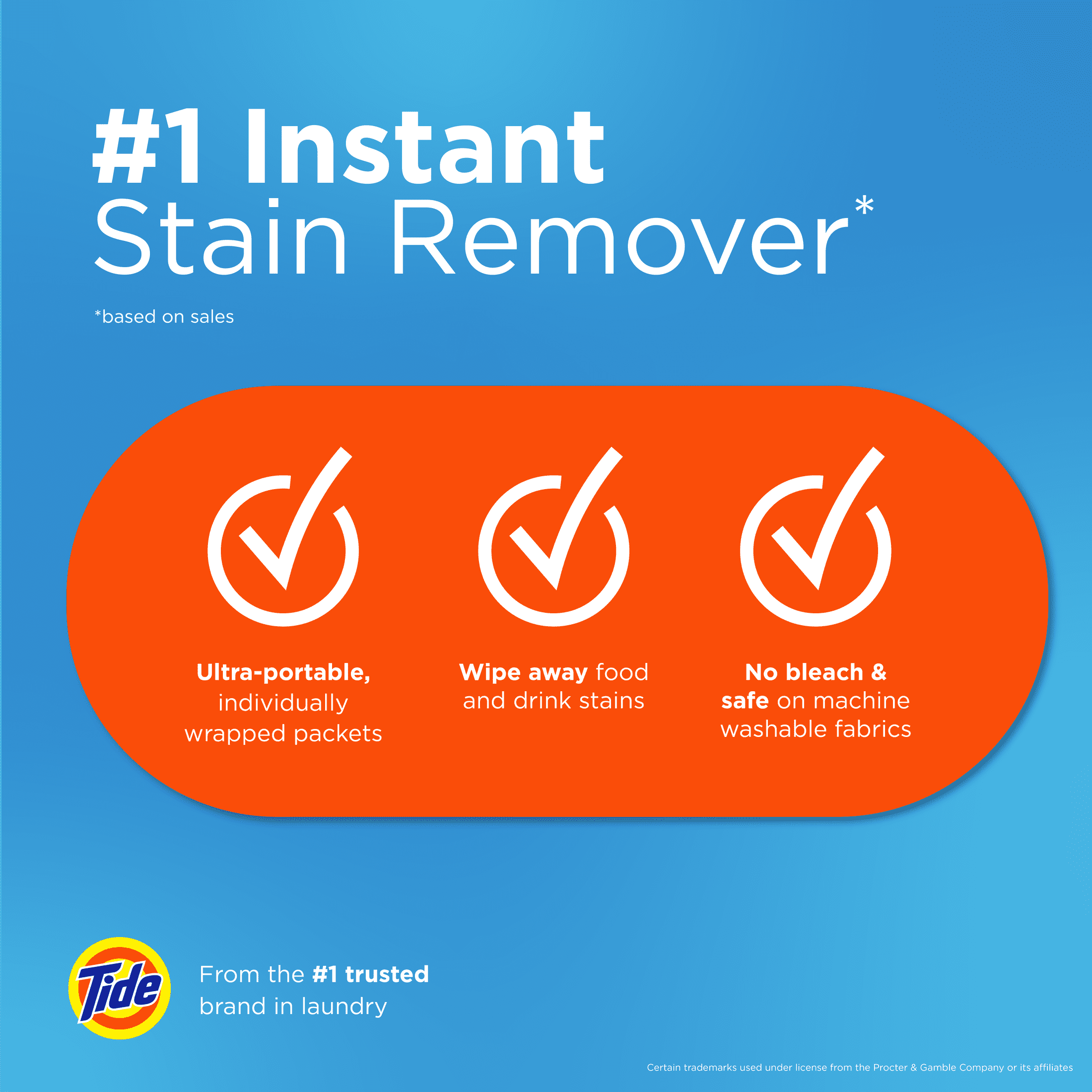 #1 Instant
Stain Remover*

*based on sales

Ultra-portable, individually wrapped packets

Wipe away food and drink stains

No bleach & safe on machine washable fabrics

Tide

From the #1 trusted brand in laundry

Certain trademarks used under license from the Procter & Gamble Company or its affiliates